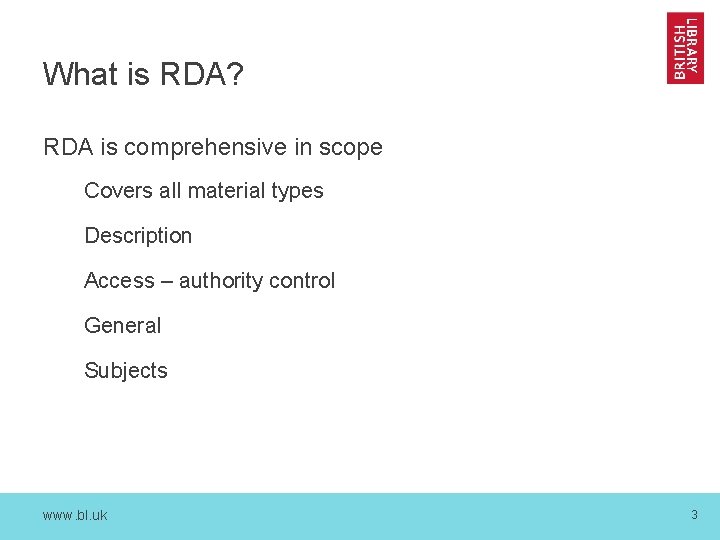 BRITISH LIBRARY

What is RDA?

RDA is comprehensive in scope

Covers all material types

Description

Access – authority control

General

Subjects

www.bl.uk

3